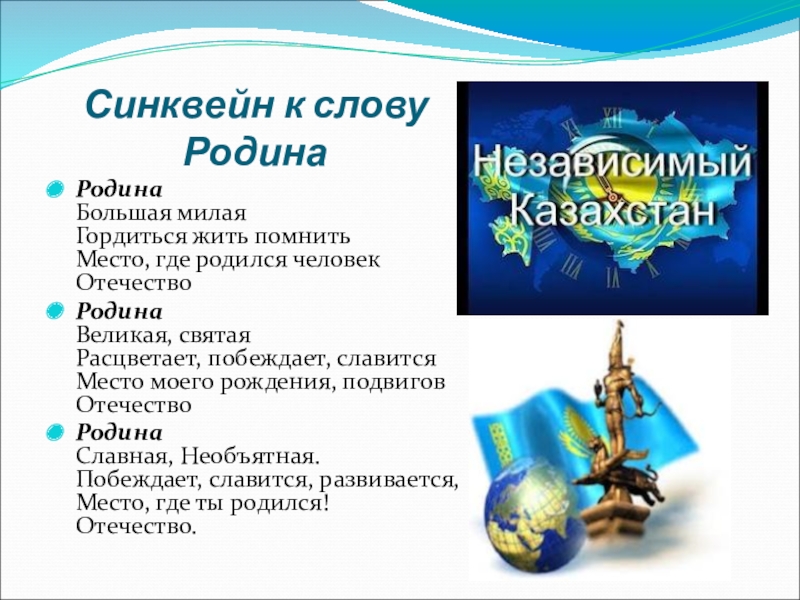 Синквейн к слову Родина

Родина
Большая милая
Гордиться жить помнить
Место, где родился человек
Отечество

Родина
Великая, святая
Расцветает, побеждает, славится
Место моего рождения, подвигов
Отечество

Родина
Славная, Необъятная.
Побеждает, славится, развивается,
Место, где ты родился!
Отечество.

Независимый Казахстан